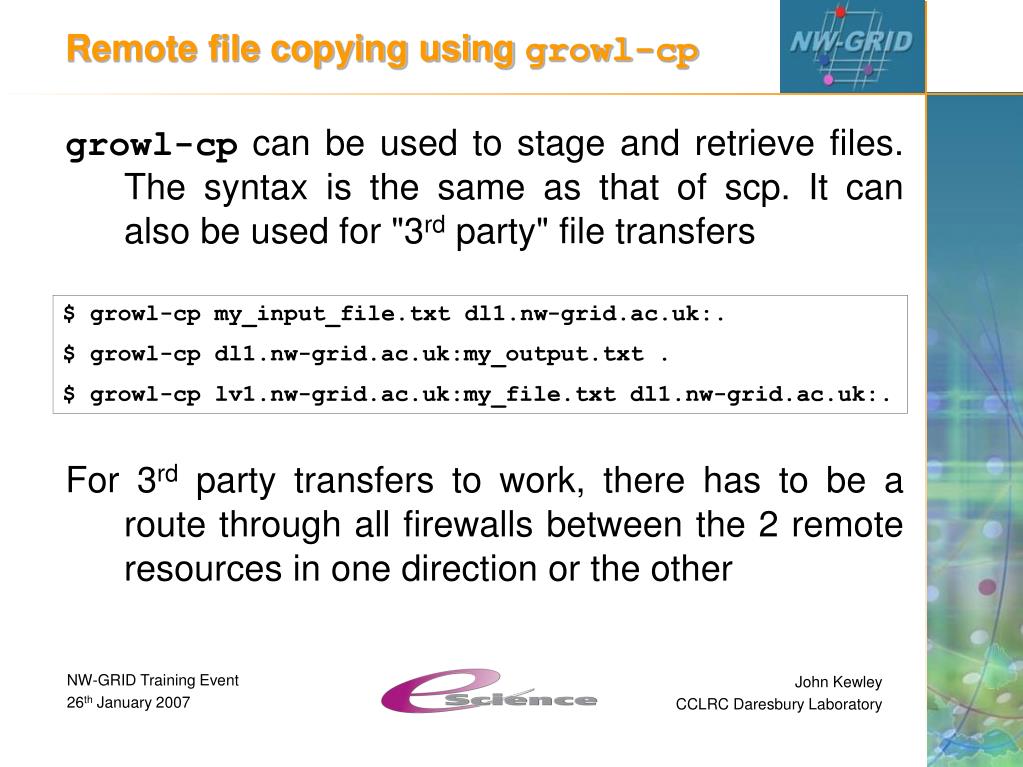 Remote file copying using growl-cp

NW-GRID

growl-cp can be used to stage and retrieve files. The syntax is the same as that of scp. It can also be used for "3$^{rd}$ party" file transfers

$ growl-cp my_input_file.txt dl1.nw-grid.ac.uk:.
$ growl-cp dl1.nw-grid.ac.uk:my_output.txt .
$ growl-cp lv1.nw-grid.ac.uk:my_file.txt dl1.nw-grid.ac.uk:.

For 3$^{rd}$ party transfers to work, there has to be a route through all firewalls between the 2 remote resources in one direction or the other

NW-GRID Training Event
26$^{th}$ January 2007

eScience

John Kewley
CCLRC Daresbury Laboratory